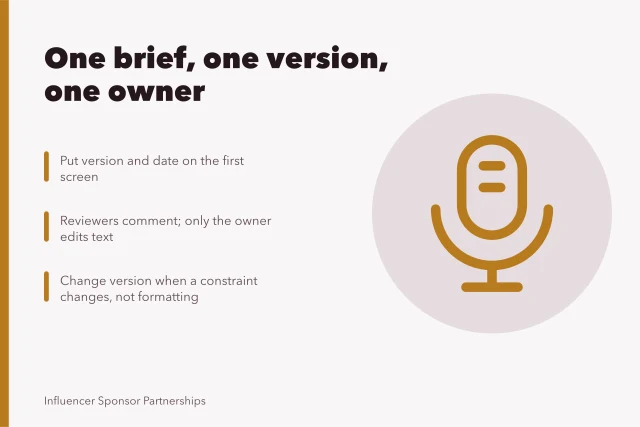 One brief, one version, one owner

Put version and date on the first screen

Reviewers comment; only the owner edits text

Change version when a constraint changes, not formatting

Influencer Sponsor Partnerships